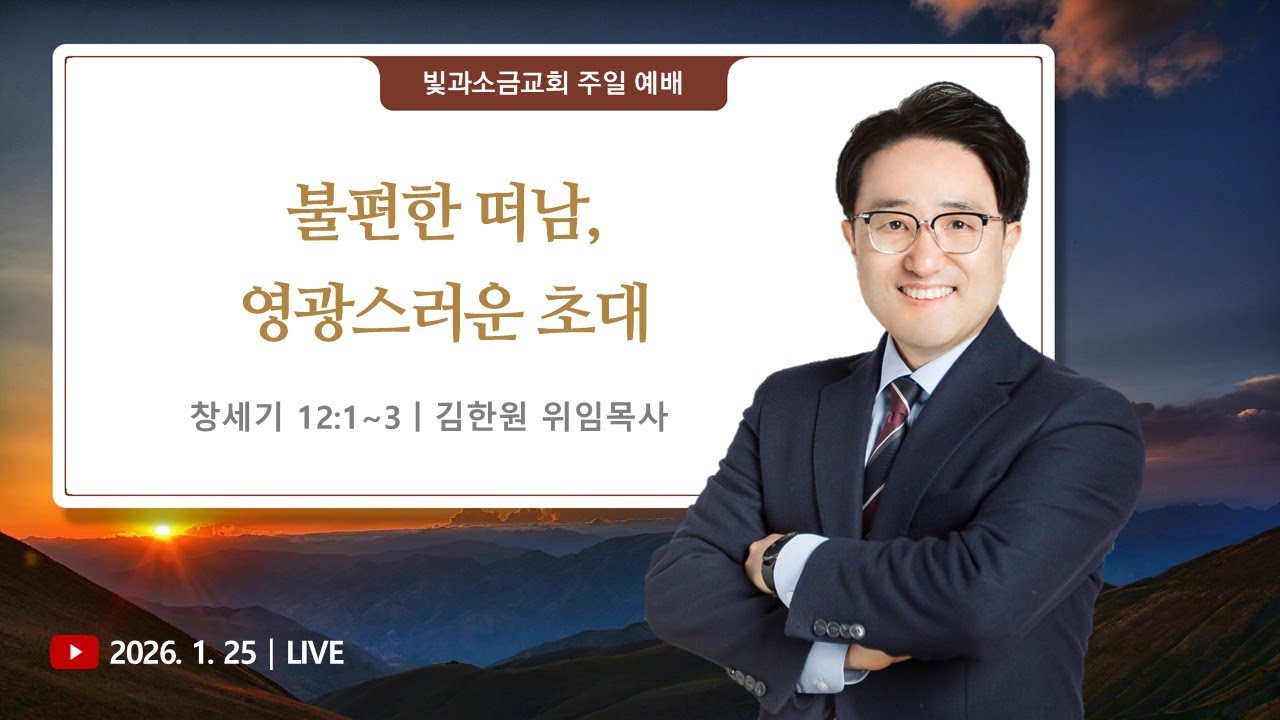 빛과소금교회 주일 예배

불편한 떠남,
영광스러운 초대

창세기 12:1~3 | 김한원 위임목사

2026. 1. 25 | LIVE